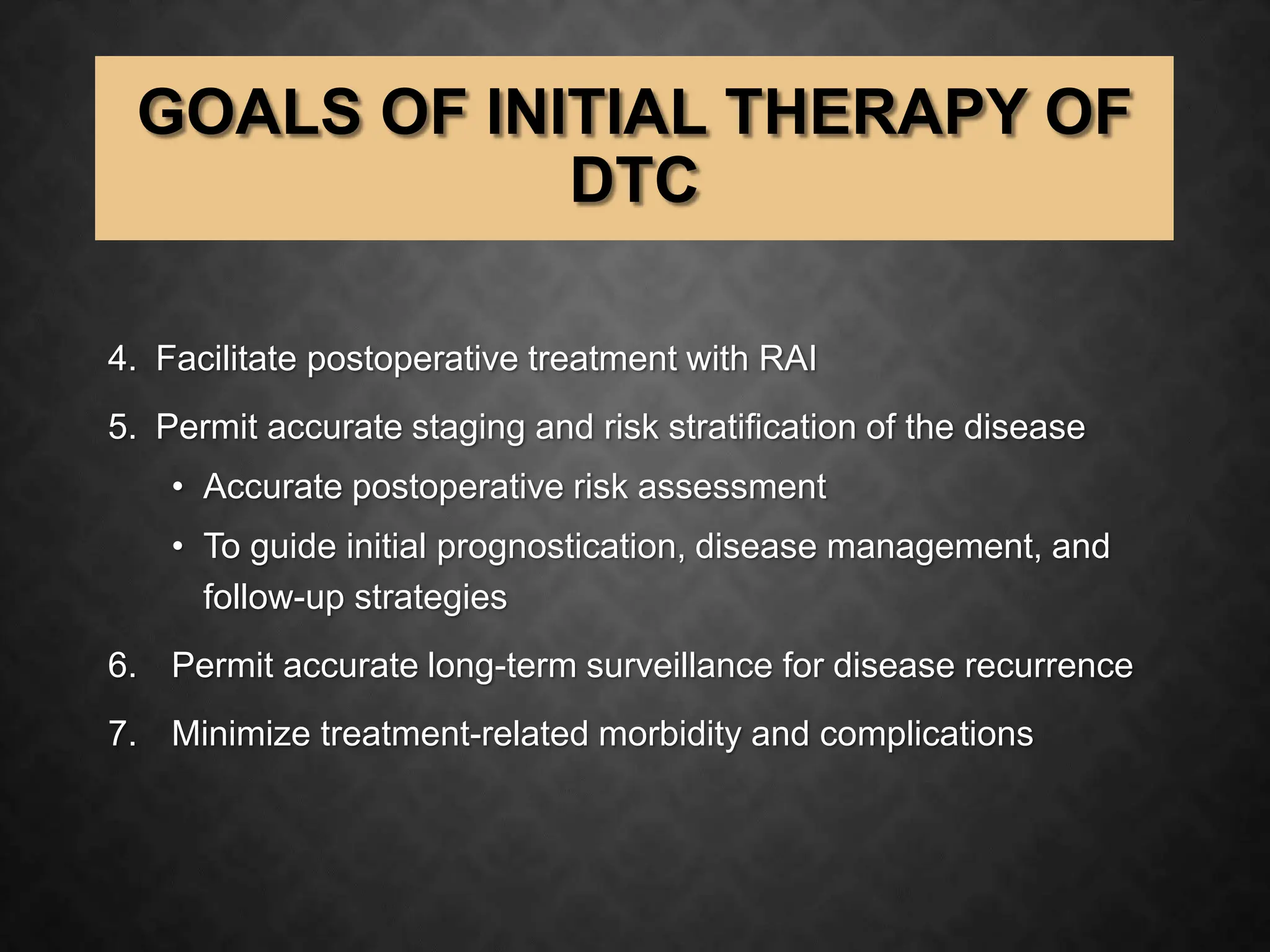 GOALS OF INITIAL THERAPY OF DTC

4. Facilitate postoperative treatment with RAI

5. Permit accurate staging and risk stratification of the disease

• Accurate postoperative risk assessment

• To guide initial prognostication, disease management, and follow-up strategies

6. Permit accurate long-term surveillance for disease recurrence

7. Minimize treatment-related morbidity and complications